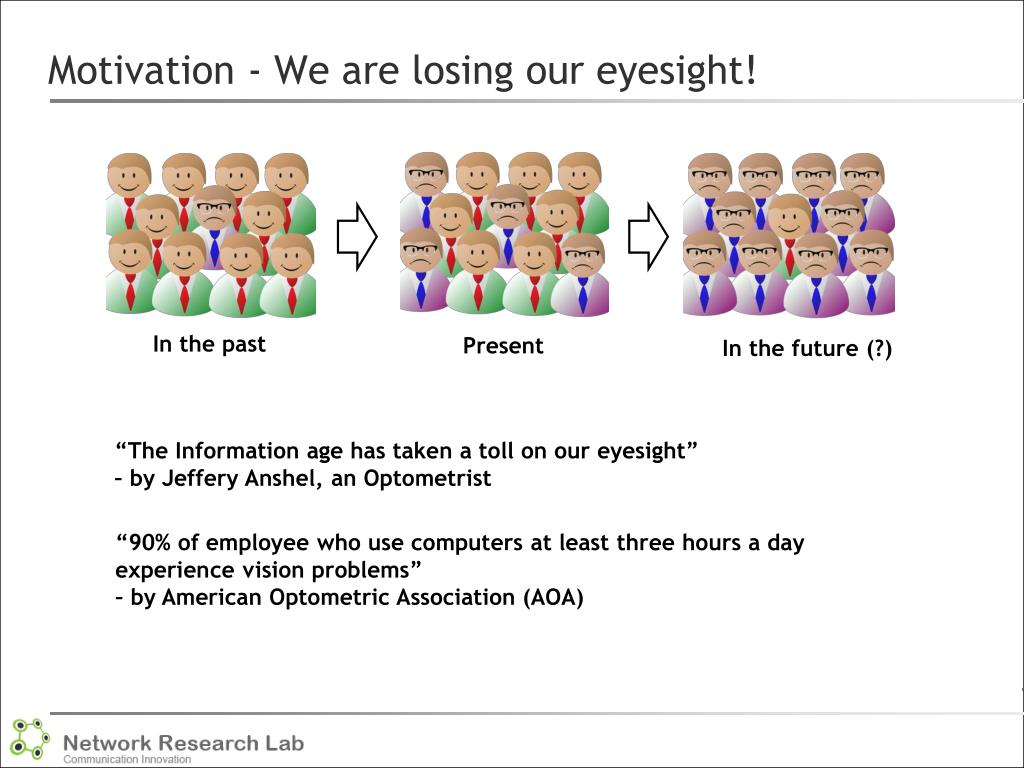 Motivation - We are losing our eyesight!

In the past

Present

In the future (?)

“The Information age has taken a toll on our eyesight”
– by Jeffery Anshel, an Optometrist

“90% of employee who use computers at least three hours a day experience vision problems”
– by American Optometric Association (AOA)

Network Research Lab
Communication Innovation